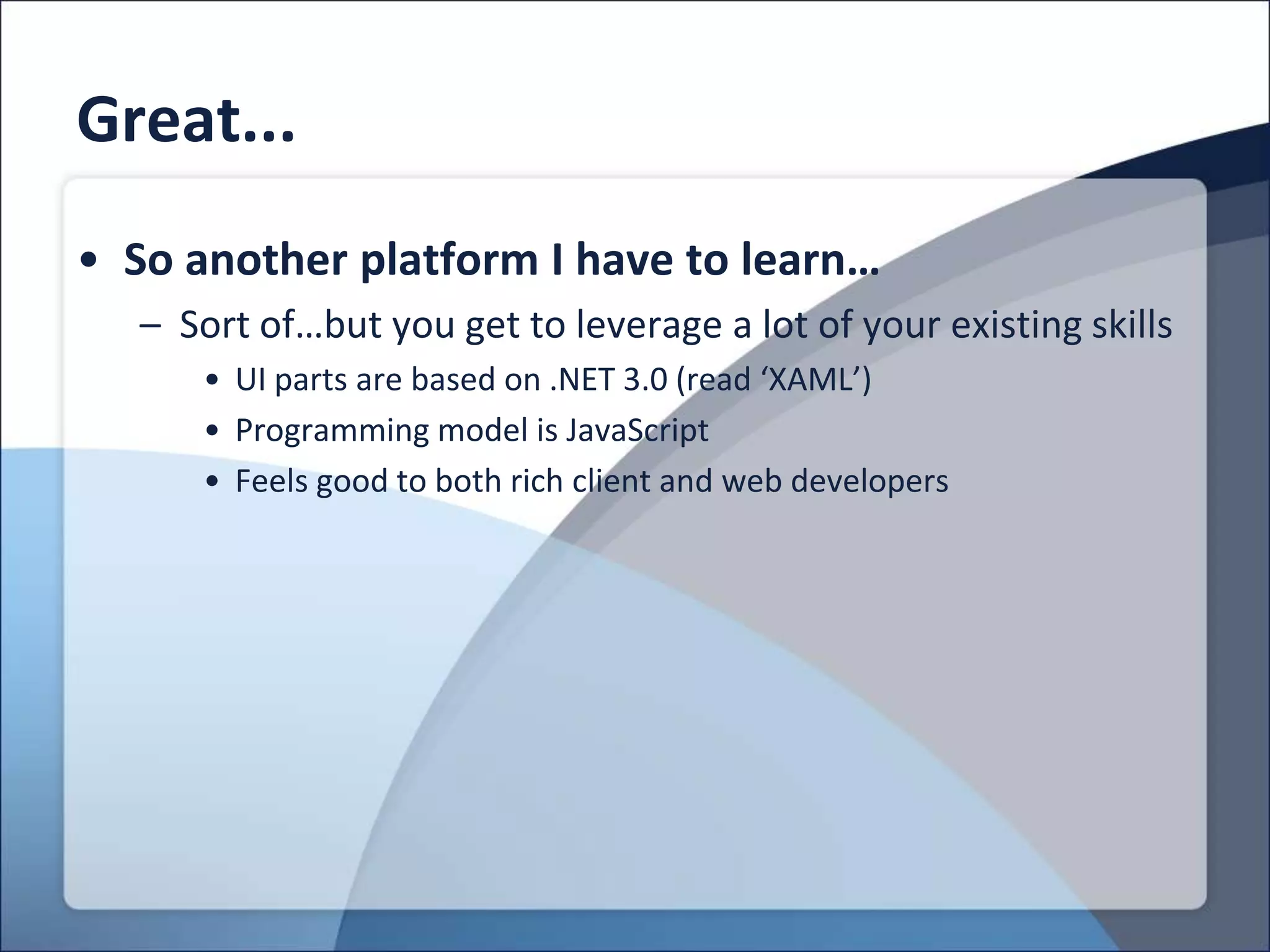 Great...

• So another platform I have to learn…

– Sort of…but you get to leverage a lot of your existing skills

• UI parts are based on .NET 3.0 (read ‘XAML’)

• Programming model is JavaScript

• Feels good to both rich client and web developers